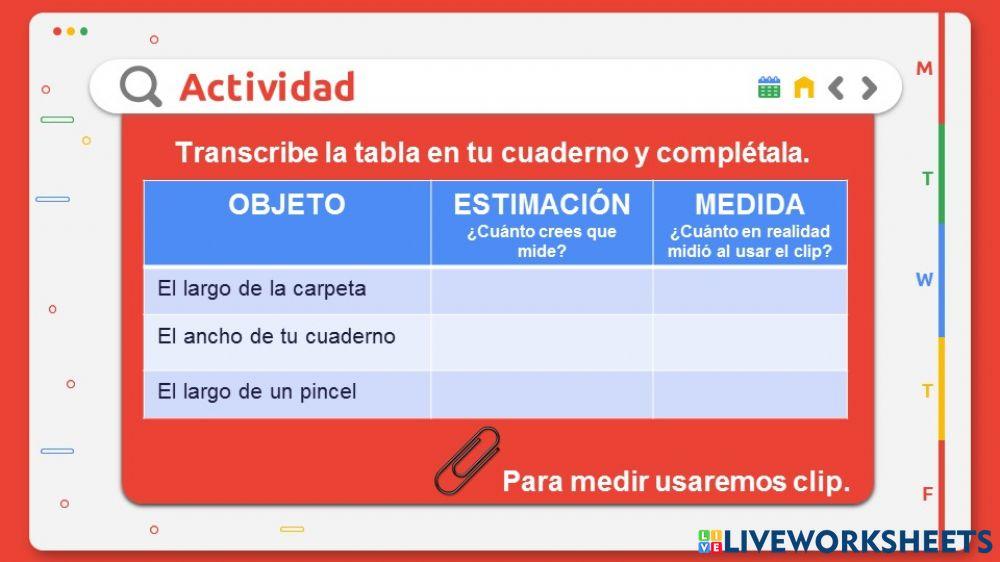 Actividad

M
T
W
T
F

Transcribe la tabla en tu cuaderno y complétala.

| OBJETO | ESTIMACIÓN ¿Cuánto crees que mide? | MEDIDA ¿Cuánto en realidad midió al usar el clip? |
|---|---|---|
| El largo de la carpeta | | |
| El ancho de tu cuaderno | | |
| El largo de un pincel | | |

Para medir usaremos clip.

LIVEWORKSHEETS